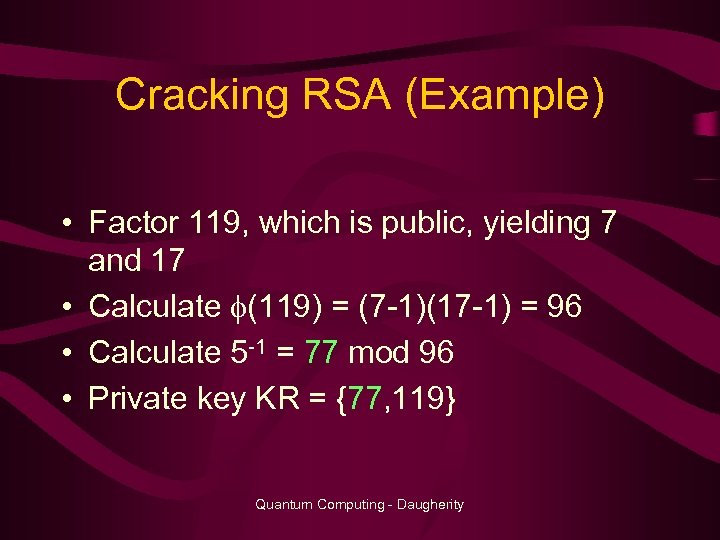 Cracking RSA (Example)

• Factor 119, which is public, yielding 7 and 17
• Calculate $\phi(119) = (7-1)(17-1) = 96$
• Calculate $5^{-1} = 77 \bmod 96$
• Private key KR = {77,119}

Quantum Computing - Daugherity